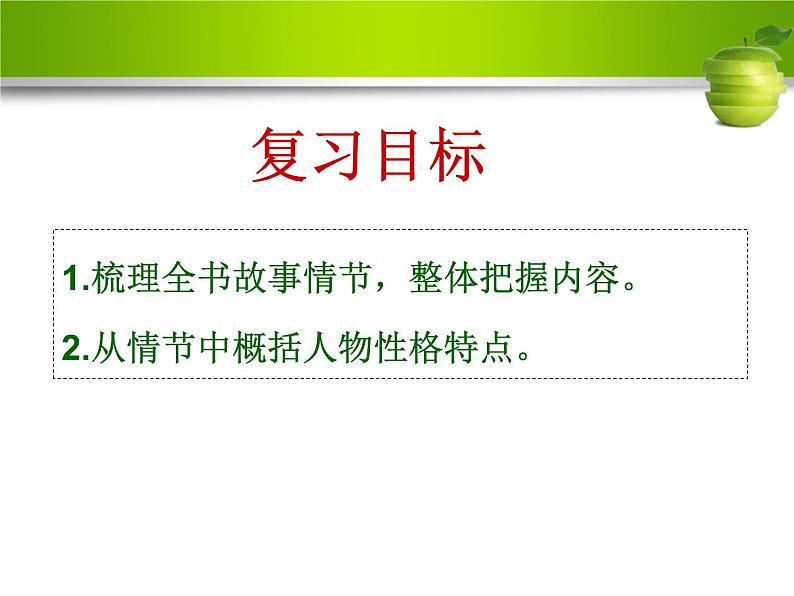 复习目标

1.梳理全书故事情节，整体把握内容。

2.从情节中概括人物性格特点。